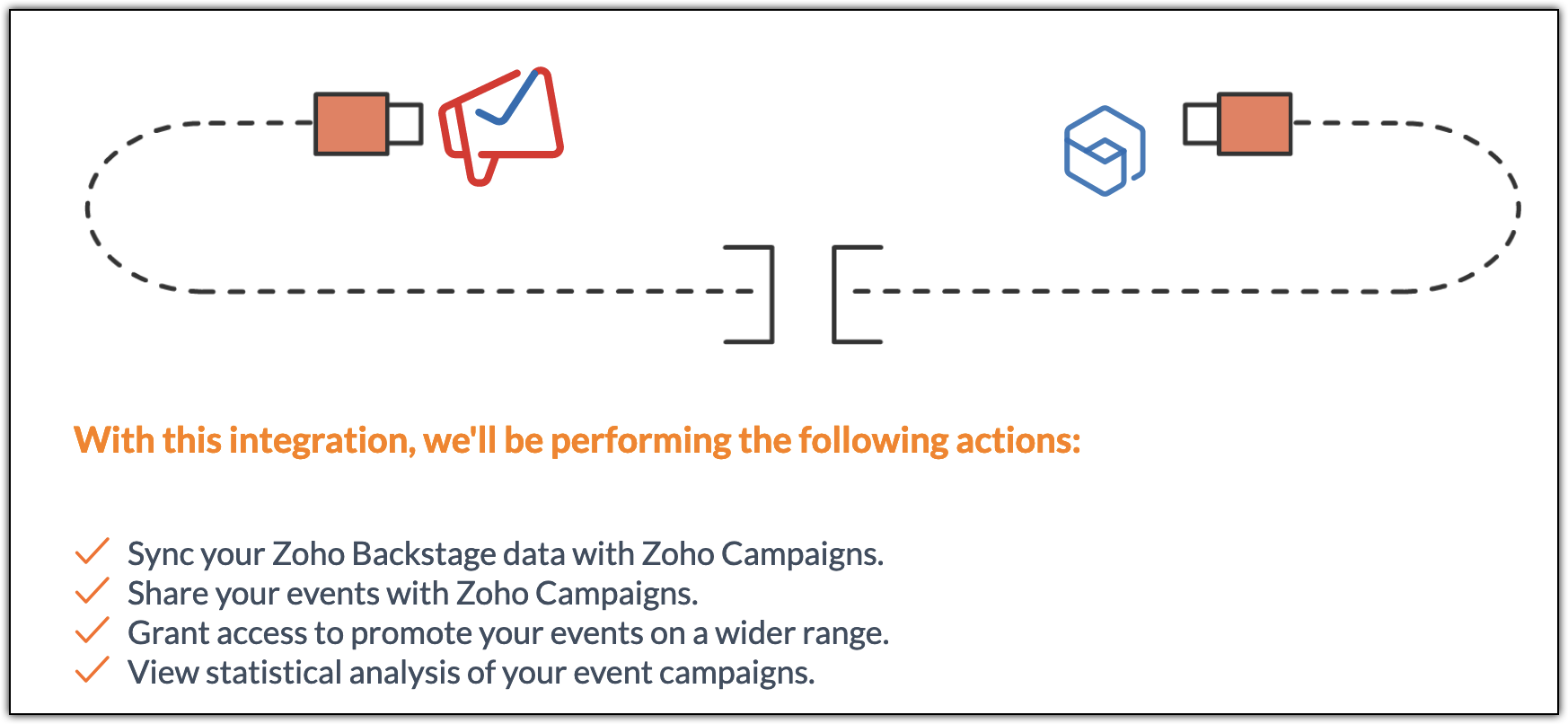 With this integration, we'll be performing the following actions:

Sync your Zoho Backstage data with Zoho Campaigns.
Share your events with Zoho Campaigns.
Grant access to promote your events on a wider range.
View statistical analysis of your event campaigns.